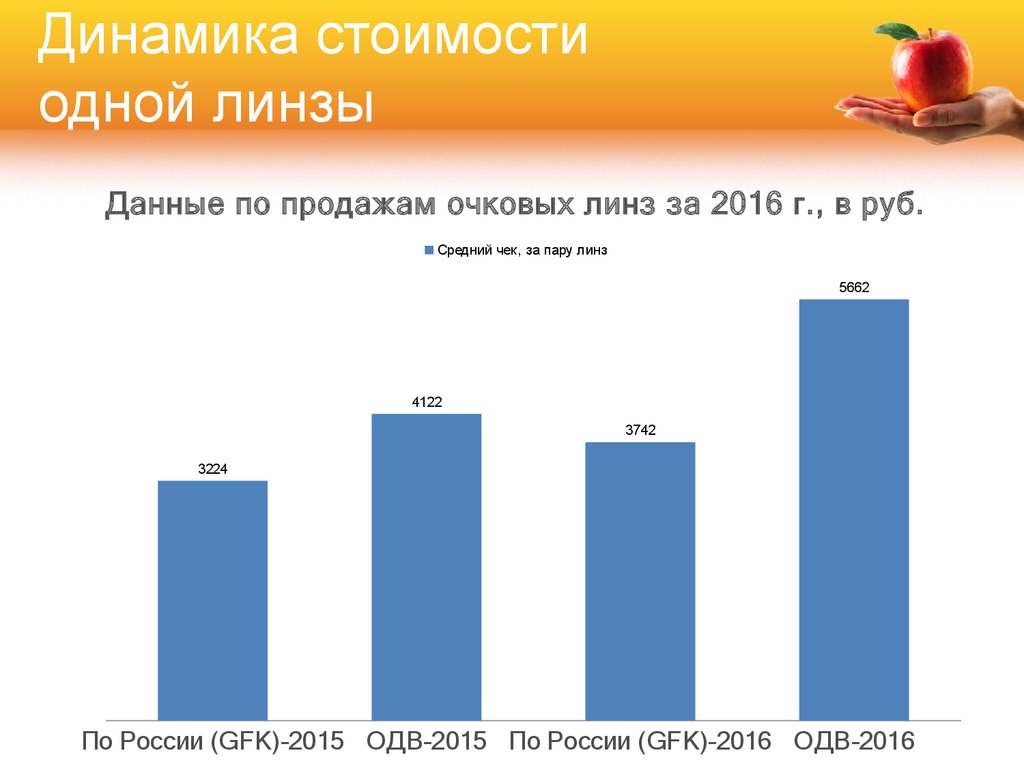 Динамика стоимости одной линзы

Данные по продажам очковых линз за 2016 г., в руб.

Средний чек, за пару линз

3224
4122
3742
5662

По России (GFK)-2015 ОДВ-2015 По России (GFK)-2016 ОДВ-2016